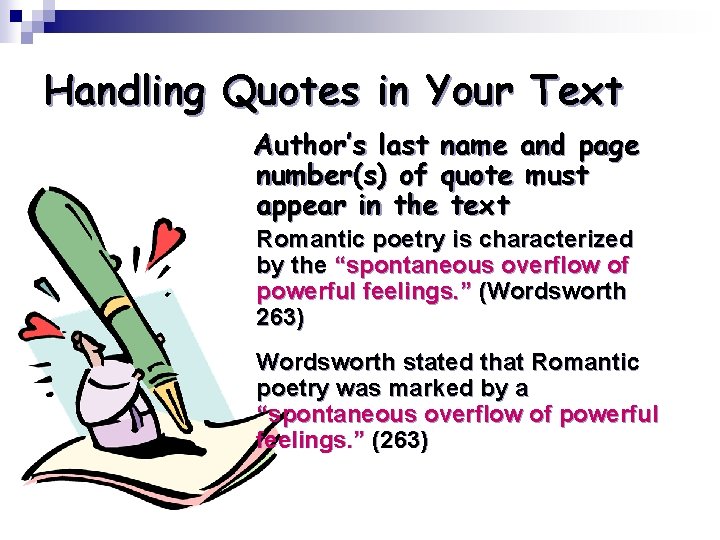 Handling Quotes in Your Text

Author's last name and page number(s) of quote must appear in the text

Romantic poetry is characterized by the "spontaneous overflow of powerful feelings." (Wordsworth 263)

Wordsworth stated that Romantic poetry was marked by a "spontaneous overflow of powerful feelings." (263)